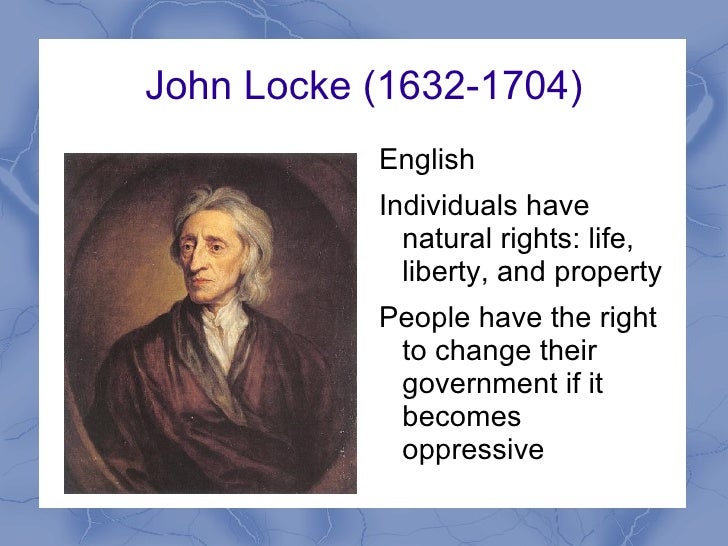 John Locke (1632-1704)

English

Individuals have natural rights: life, liberty, and property

People have the right to change their government if it becomes oppressive